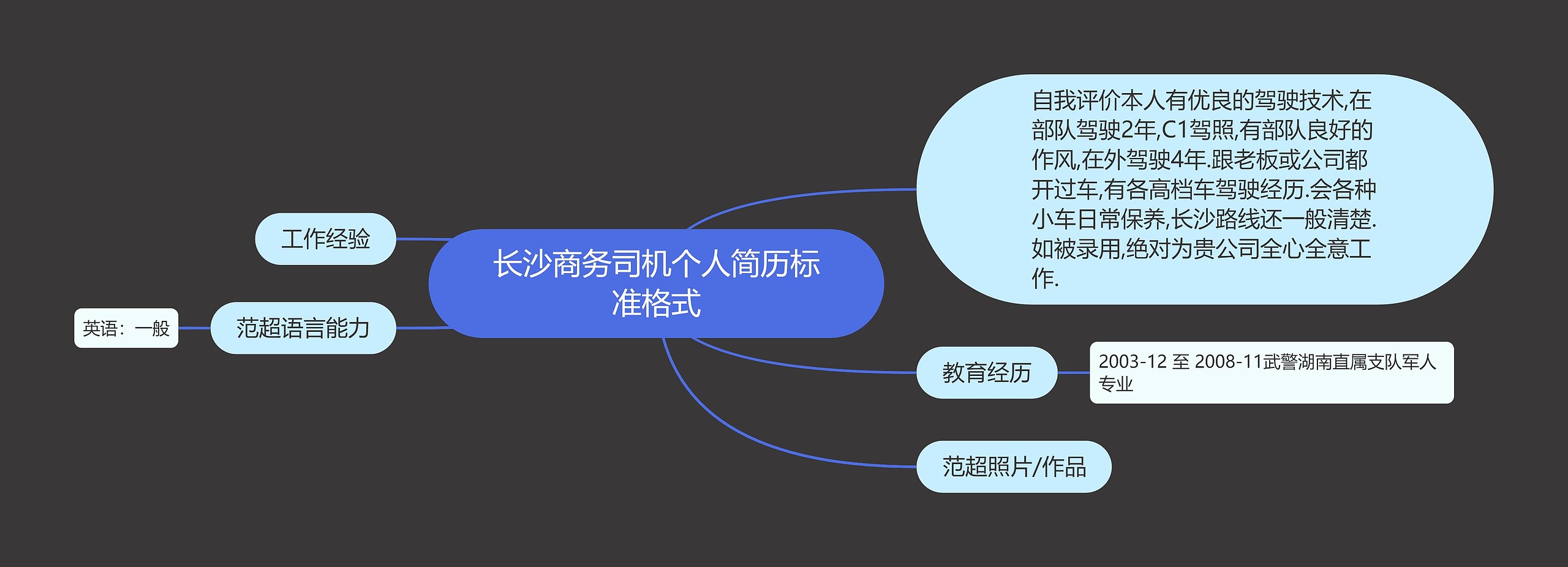 长沙商务司机个人简历标准格式

工作经验

范超语言能力

英语：一般

自我评价本人有优良的驾驶技术,在部队驾驶2年,C1驾照,有部队良好的作风,在外驾驶4年.跟老板或公司都开过车,有各高档车驾驶经历.会各种小车日常保养,长沙路线还一般清楚.如被录用,绝对为贵公司全心全意工作.

教育经历

2003-12 至 2008-11武警湖南直属支队军人专业

范超照片/作品